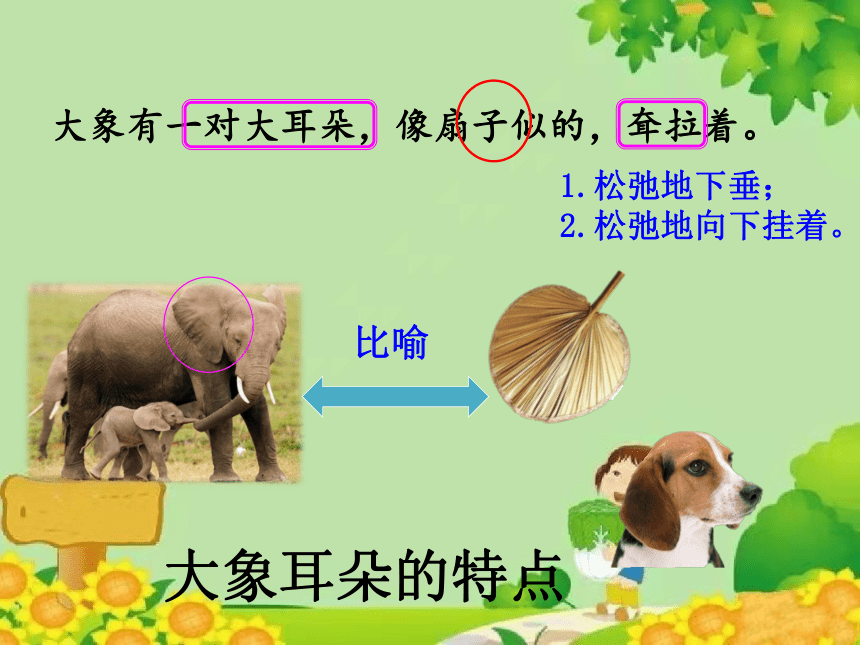 大象有一对大耳朵，像扇子似的，耷拉着。

1. 松弛地下垂；
2. 松弛地向下挂着。

比喻

大象耳朵的特点